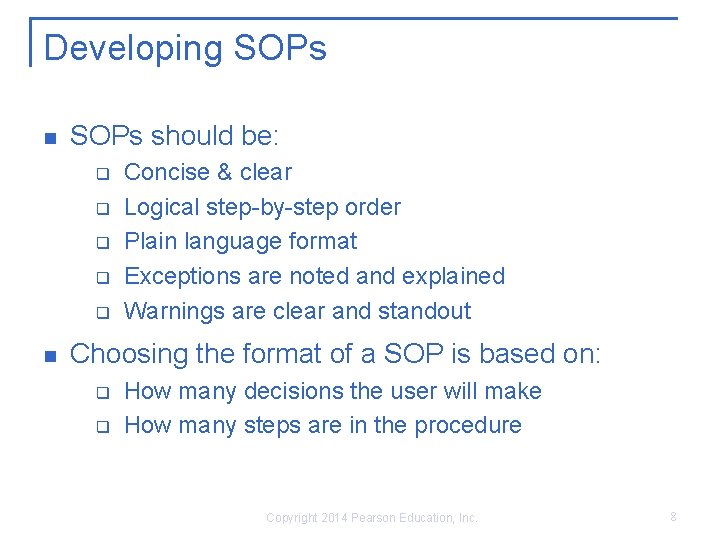 Developing SOPs

- SOPs should be:
  - Concise & clear
  - Logical step-by-step order
  - Plain language format
  - Exceptions are noted and explained
  - Warnings are clear and standout
- Choosing the format of a SOP is based on:
  - How many decisions the user will make
  - How many steps are in the procedure

Copyright 2014 Pearson Education, Inc.

8